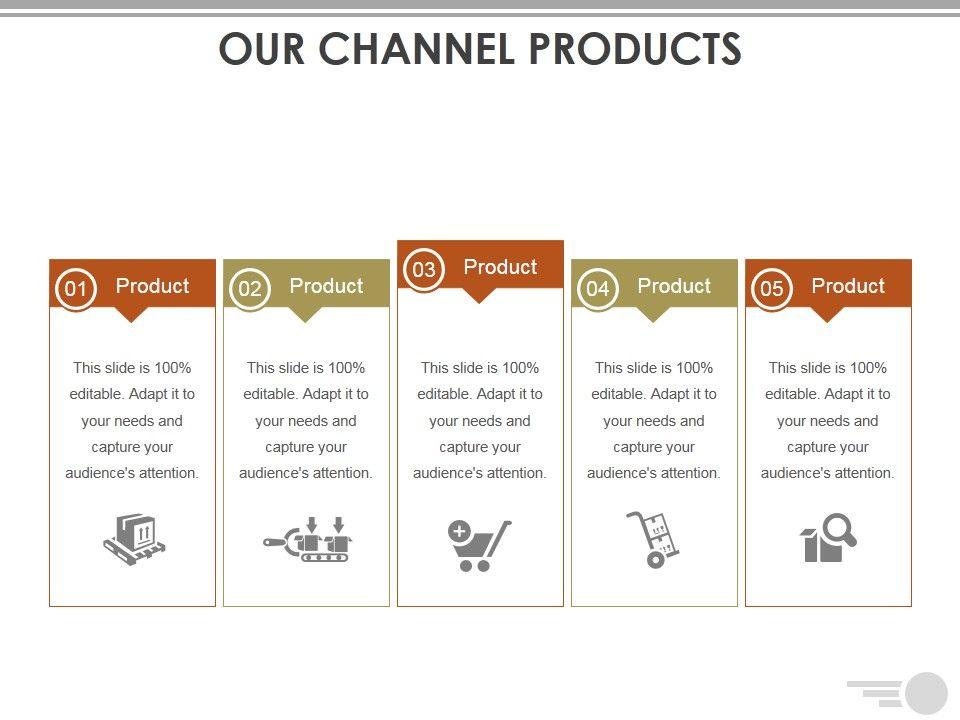 OUR CHANNEL PRODUCTS

01 Product

This slide is 100% editable. Adapt it to your needs and capture your audience's attention.

02 Product

This slide is 100% editable. Adapt it to your needs and capture your audience's attention.

03 Product

This slide is 100% editable. Adapt it to your needs and capture your audience's attention.

04 Product

This slide is 100% editable. Adapt it to your needs and capture your audience's attention.

05 Product

This slide is 100% editable. Adapt it to your needs and capture your audience's attention.